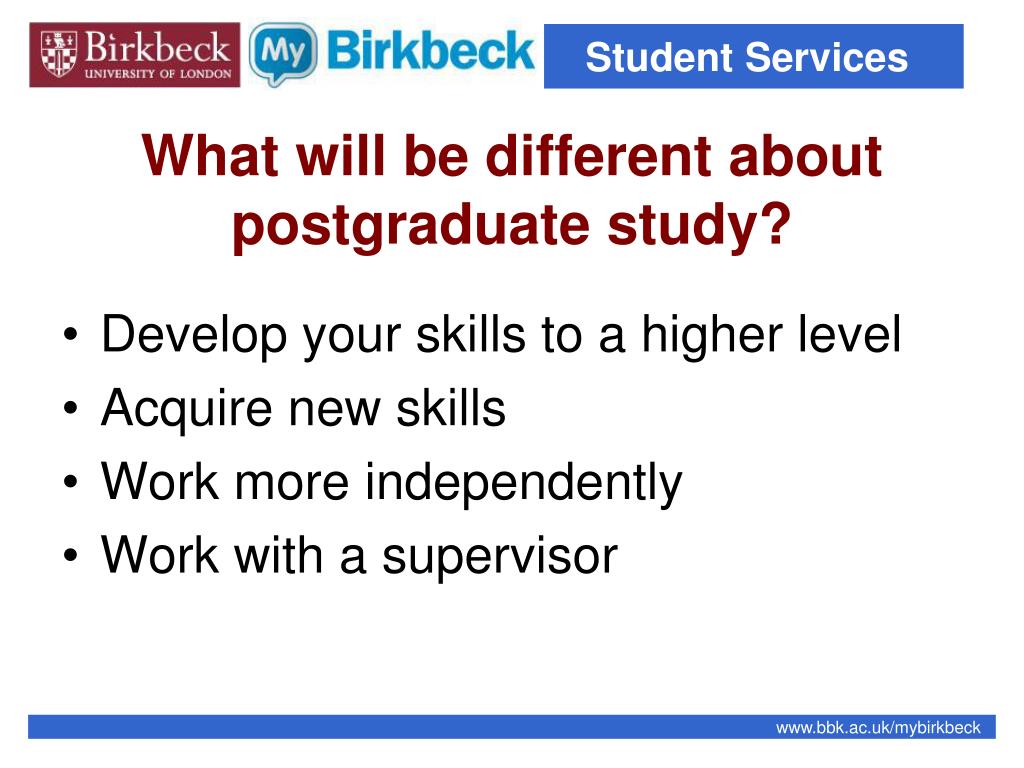 Birkbeck
UNIVERSITY OF LONDON

My Birkbeck

Student Services

What will be different about postgraduate study?

• Develop your skills to a higher level
• Acquire new skills
• Work more independently
• Work with a supervisor

www.bbk.ac.uk/mybirkbeck